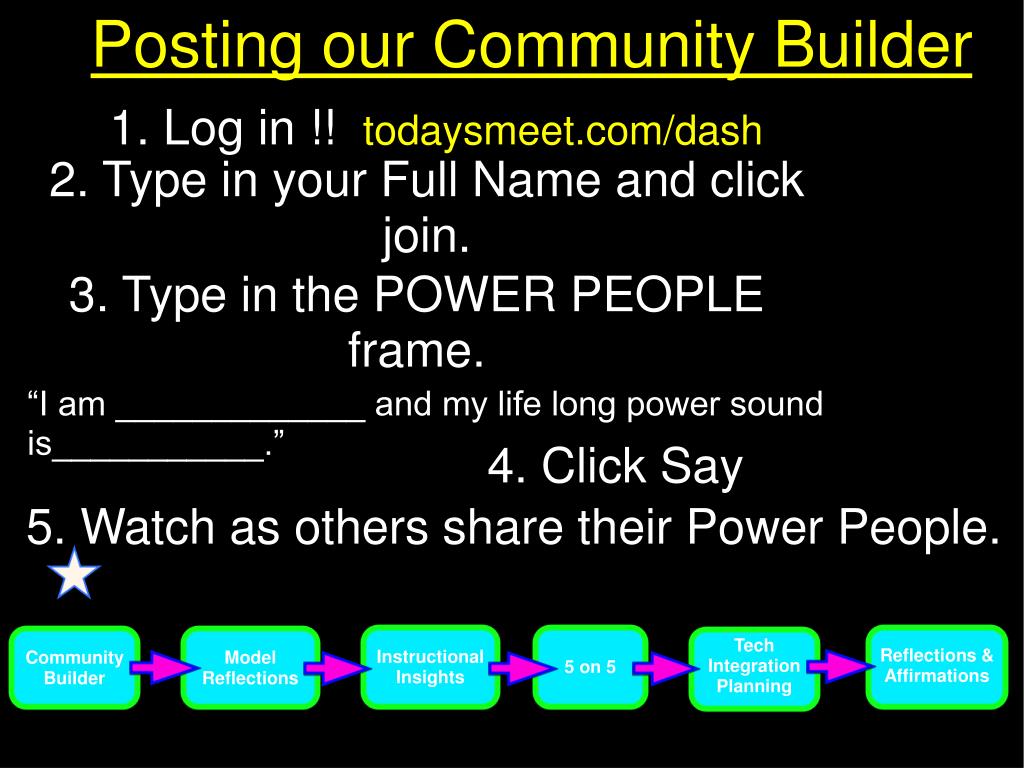 Posting our Community Builder

1. Log in !! todaysmeet.com/dash

2. Type in your Full Name and click join.

3. Type in the POWER PEOPLE frame.

“I am ____________ and my life long power sound is__________.”

4. Click Say

5. Watch as others share their Power People.

Community Builder

Model Reflections

Instructional Insights

5 on 5

Tech Integration Planning

Reflections & Affirmations